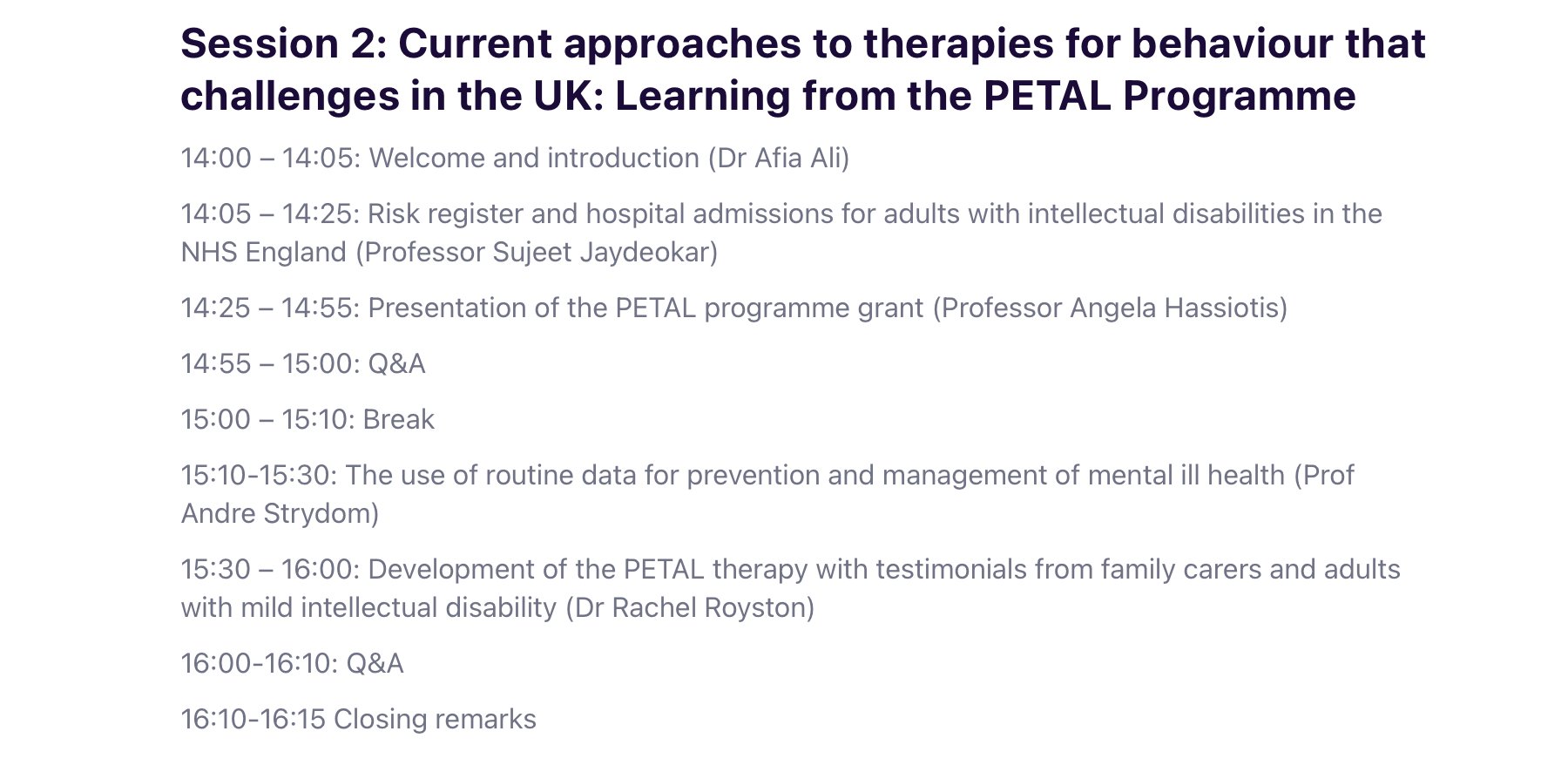 Session 2: Current approaches to therapies for behaviour that challenges in the UK: Learning from the PETAL Programme

14:00 – 14:05: Welcome and introduction (Dr Afia Ali)

14:05 – 14:25: Risk register and hospital admissions for adults with intellectual disabilities in the NHS England (Professor Sujeet Jaydeokar)

14:25 – 14:55: Presentation of the PETAL programme grant (Professor Angela Hassiotis)

14:55 – 15:00: Q&A

15:00 – 15:10: Break

15:10-15:30: The use of routine data for prevention and management of mental ill health (Prof Andre Strydom)

15:30 – 16:00: Development of the PETAL therapy with testimonials from family carers and adults with mild intellectual disability (Dr Rachel Royston)

16:00-16:10: Q&A

16:10-16:15 Closing remarks